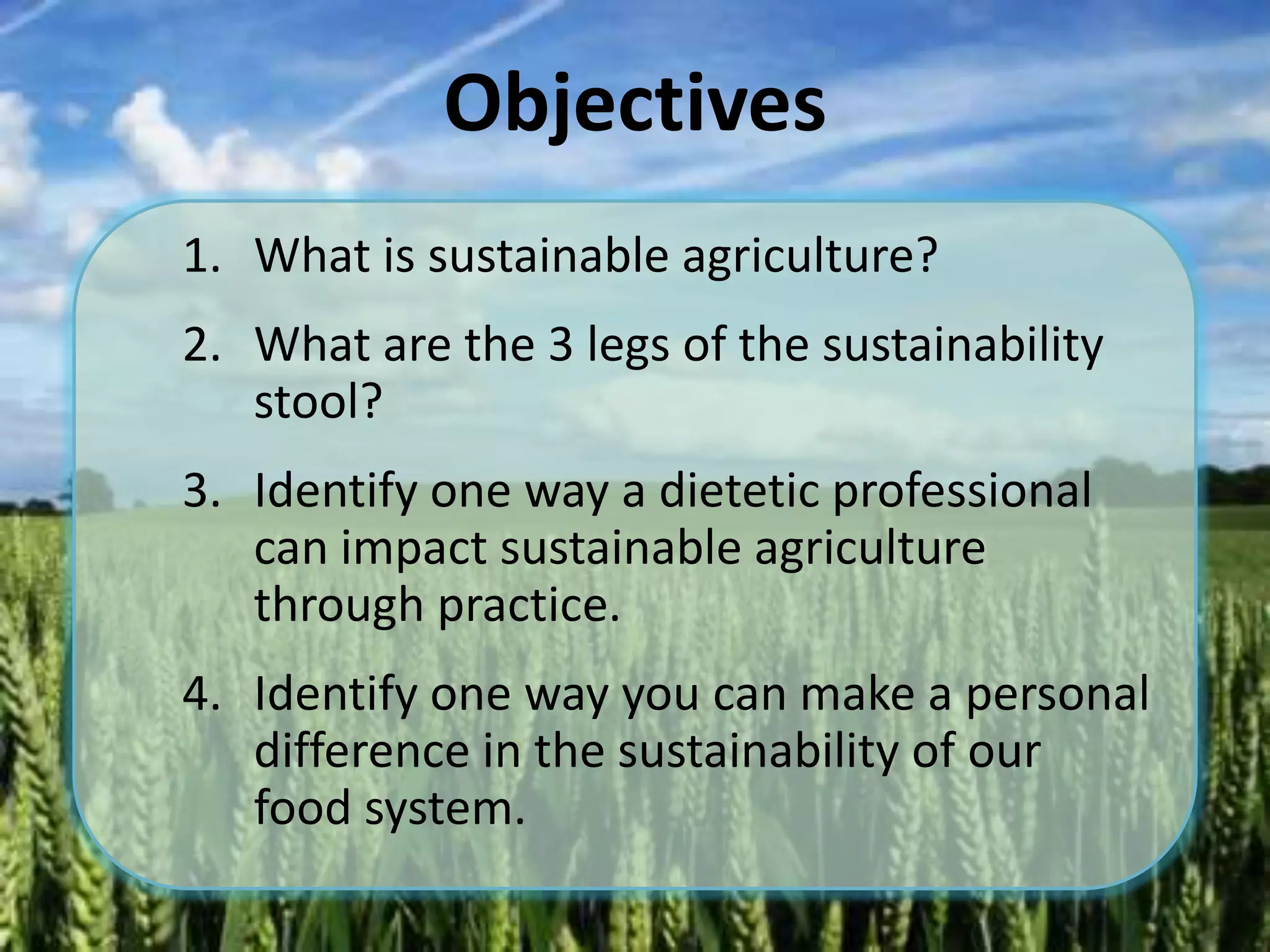 Objectives

1. What is sustainable agriculture?

2. What are the 3 legs of the sustainability stool?

3. Identify one way a dietetic professional can impact sustainable agriculture through practice.

4. Identify one way you can make a personal difference in the sustainability of our food system.